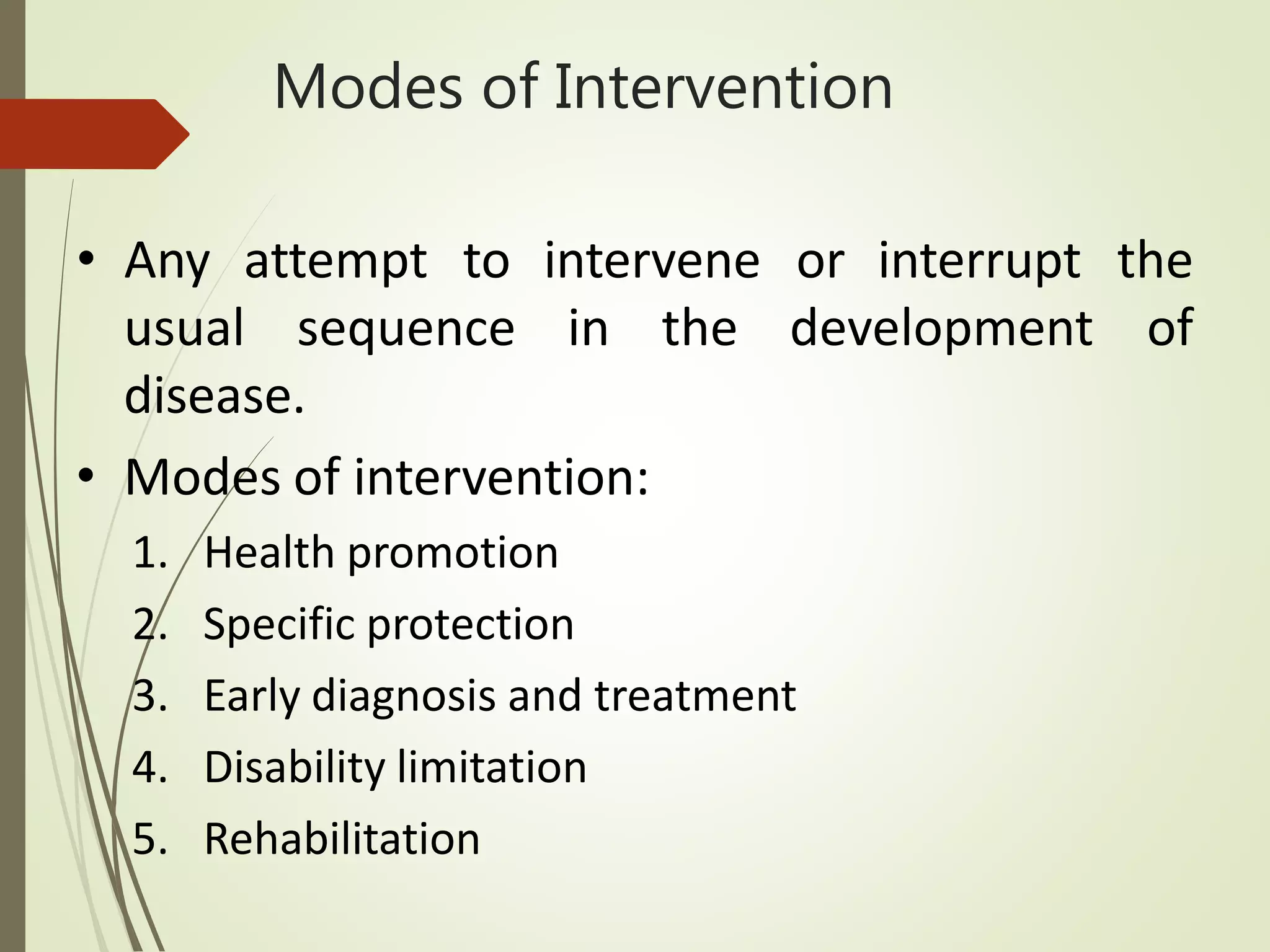 Modes of Intervention

• Any attempt to intervene or interrupt the usual sequence in the development of disease.

• Modes of intervention:

1. Health promotion
2. Specific protection
3. Early diagnosis and treatment
4. Disability limitation
5. Rehabilitation